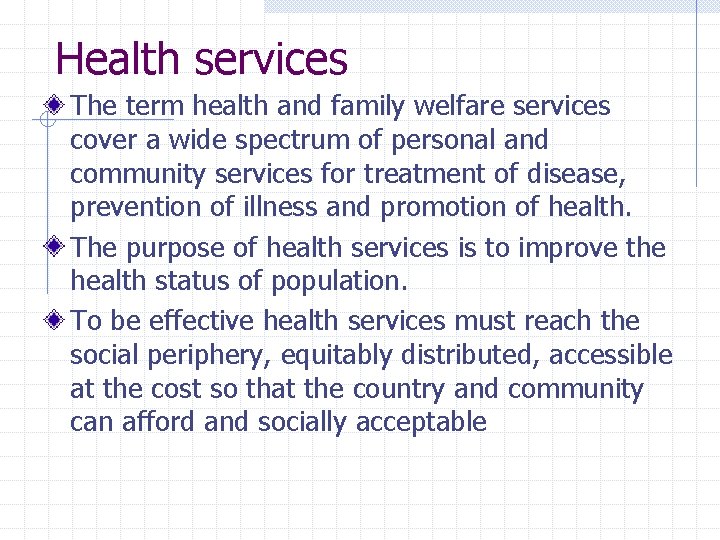 Health services

The term health and family welfare services cover a wide spectrum of personal and community services for treatment of disease, prevention of illness and promotion of health.

The purpose of health services is to improve the health status of population.

To be effective health services must reach the social periphery, equitably distributed, accessible at the cost so that the country and community can afford and socially acceptable